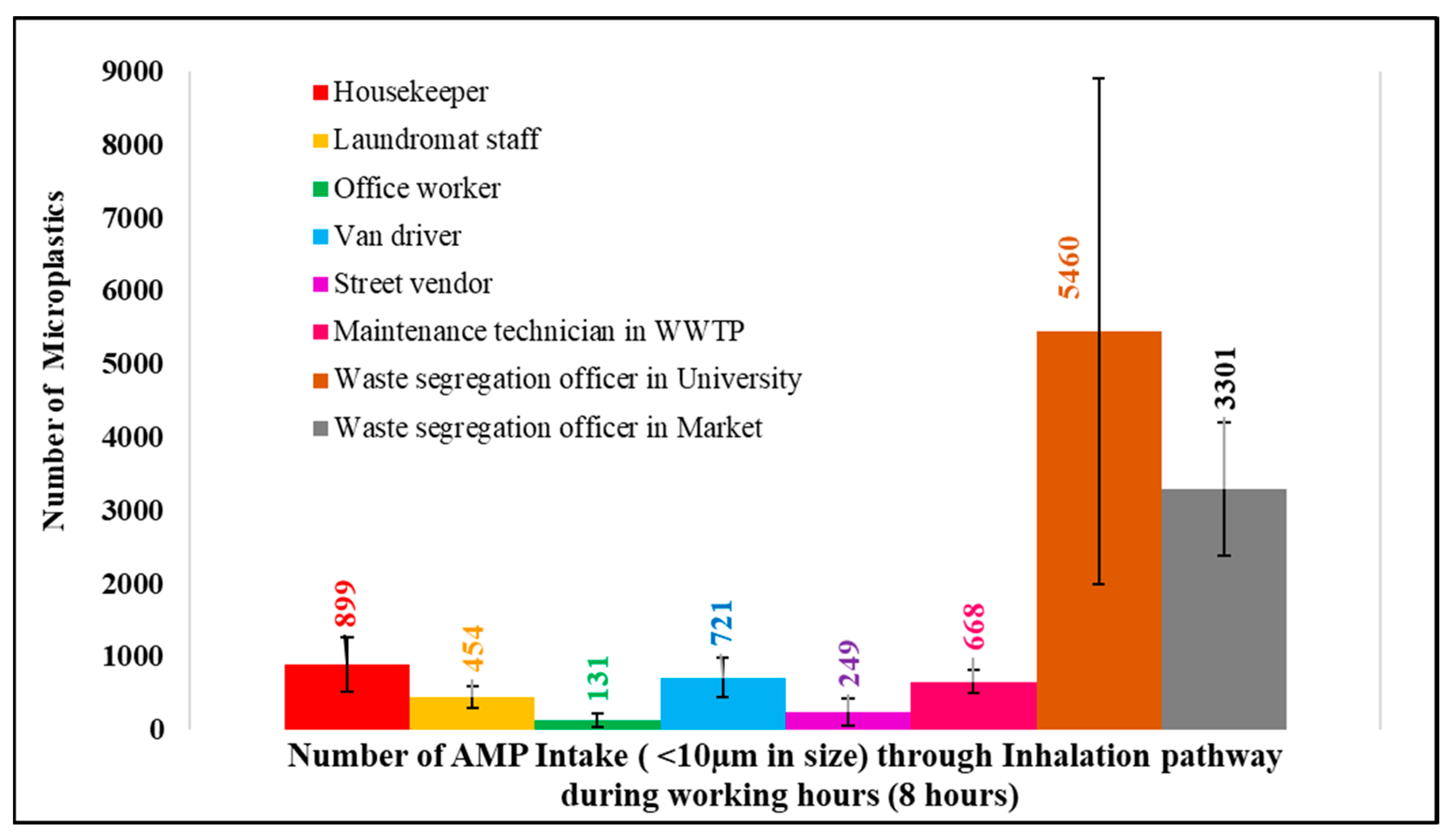 Number of Microplastics

9000
8000
7000
6000
5000
4000
3000
2000
1000
0

Housekeeper
Laundromat staff
Office worker
Van driver
Street vendor
Maintenance technician in WWTP
Waste segregation officer in University
Waste segregation officer in Market

899
454
131
721
249
668
5460
3301

Number of AMP Intake ( <10µm in size) through Inhalation pathway during working hours (8 hours)